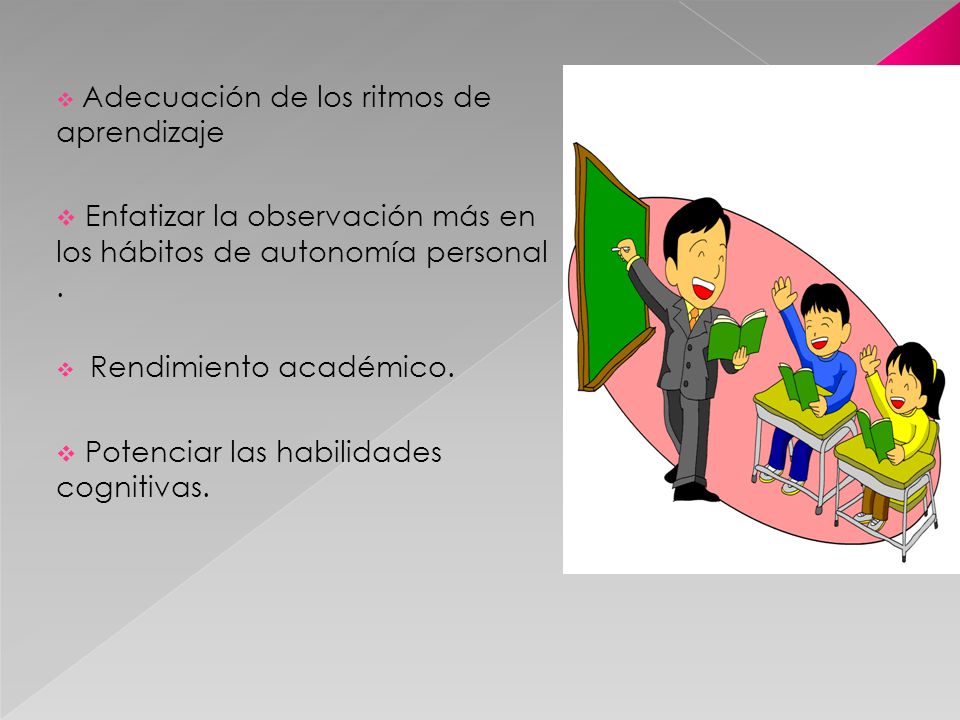 ❖ Adecuación de los ritmos de aprendizaje

❖ Enfatizar la observación más en los hábitos de autonomía personal .

❖ Rendimiento académico.

❖ Potenciar las habilidades cognitivas.